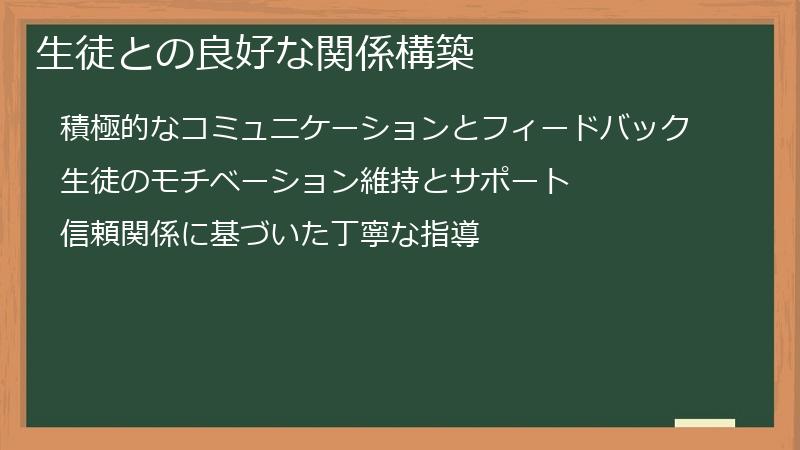 生徒との良好な関係構築

積極的なコミュニケーションとフィードバック

生徒のモチベーション維持とサポート

信頼関係に基づいた丁寧な指導